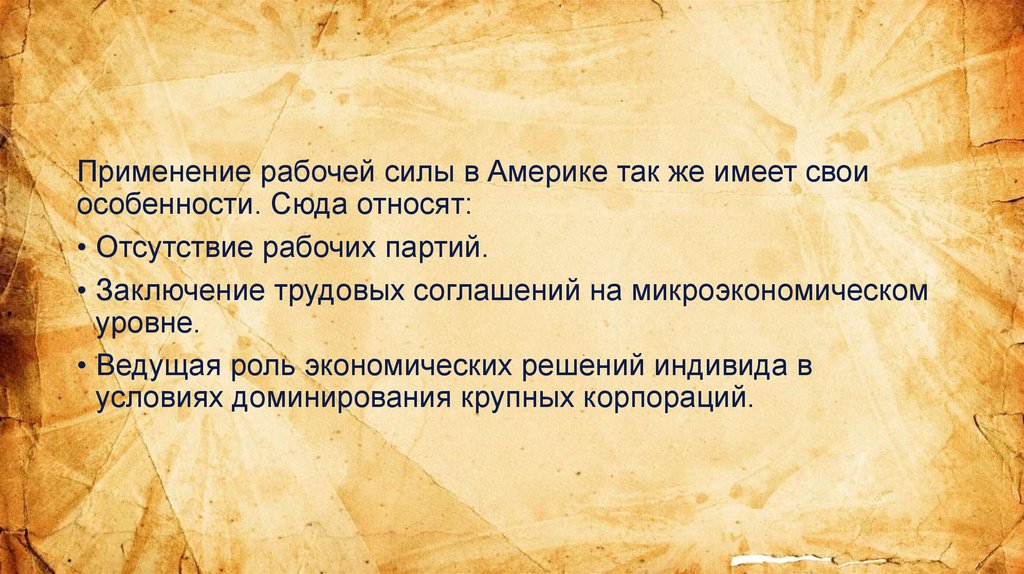 Применение рабочей силы в Америке так же имеет свои особенности. Сюда относят:

• Отсутствие рабочих партий.

• Заключение трудовых соглашений на микроэкономическом уровне.

• Ведущая роль экономических решений индивида в условиях доминирования крупных корпораций.